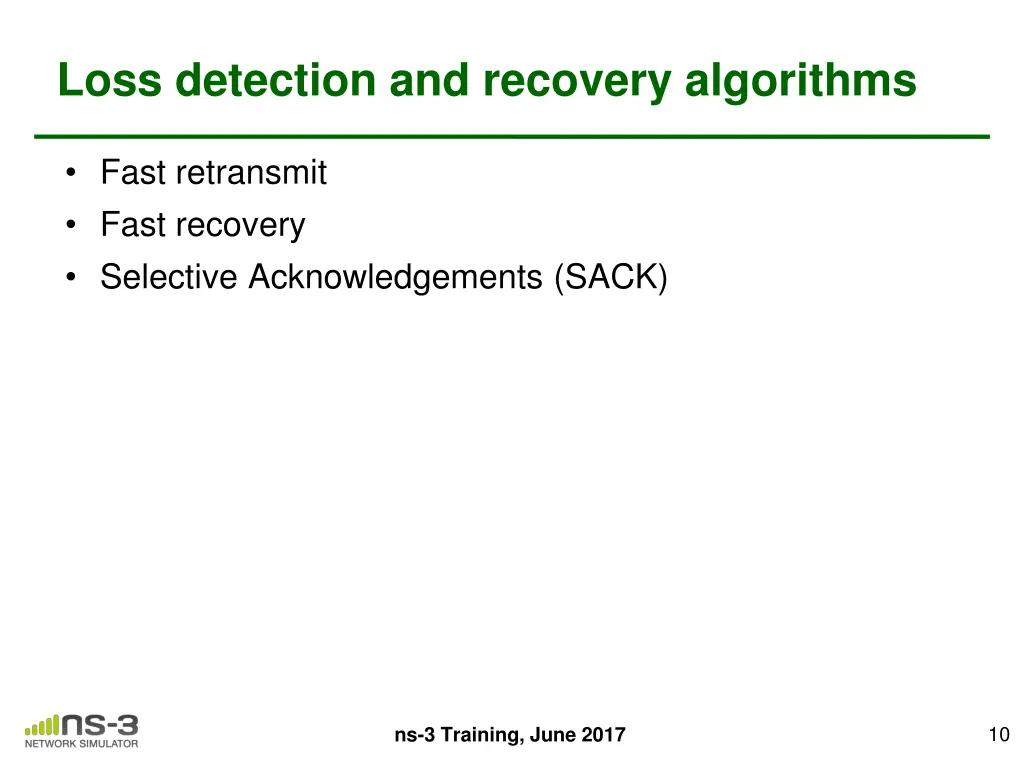 Loss detection and recovery algorithms

• Fast retransmit
• Fast recovery
• Selective Acknowledgements (SACK)

ns-3
NETWORK SIMULATOR

ns-3 Training, June 2017

10